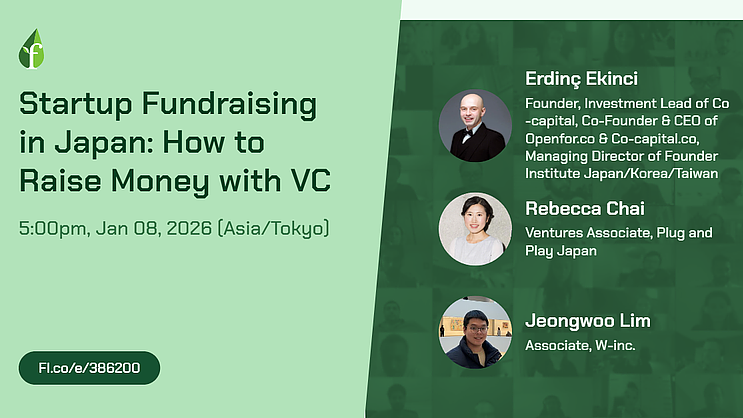 f

Startup Fundraising in Japan: How to Raise Money with VC

5:00pm, Jan 08, 2026 (Asia/Tokyo)

FI.co/e/386200

Erdinç Ekinci

Founder, Investment Lead of Co-capital, Co-Founder & CEO of Openfor.co & Co-capital.co, Managing Director of Founder Institute Japan/Korea/Taiwan

Rebecca Chai

Ventures Associate, Plug and Play Japan

Jeongwoo Lim

Associate, W-inc.